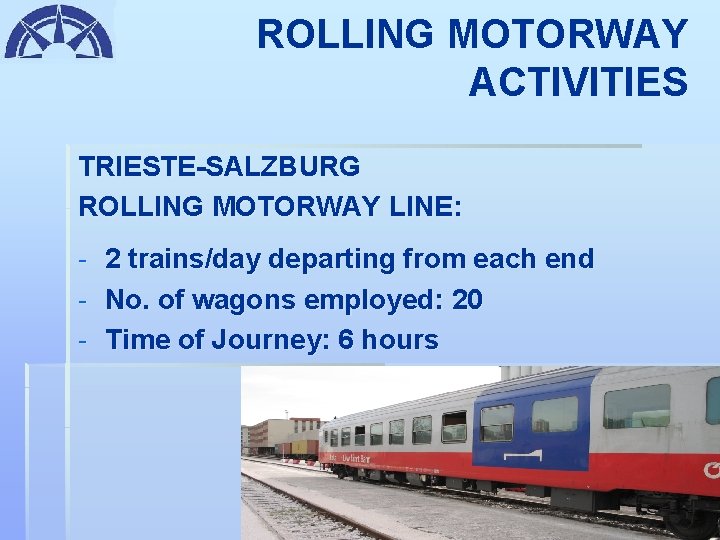 ROLLING MOTORWAY ACTIVITIES

TRIESTE-SALZBURG
ROLLING MOTORWAY LINE:

- 2 trains/day departing from each end
- No. of wagons employed: 20
- Time of Journey: 6 hours